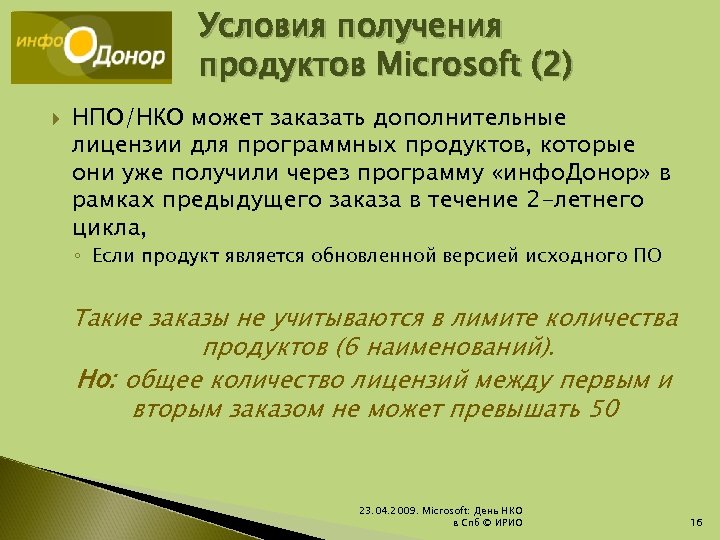 инфоДонор

Условия получения продуктов Microsoft (2)

НПО/НКО может заказать дополнительные лицензии для программных продуктов, которые они уже получили через программу «инфоДонор» в рамках предыдущего заказа в течение 2-летнего цикла,

◦ Если продукт является обновленной версией исходного ПО

Такие заказы не учитываются в лимите количества продуктов (6 наименований).

Но: общее количество лицензий между первым и вторым заказом не может превышать 50

23.04.2009. Microsoft: День НКО в Спб © ИРИО

16